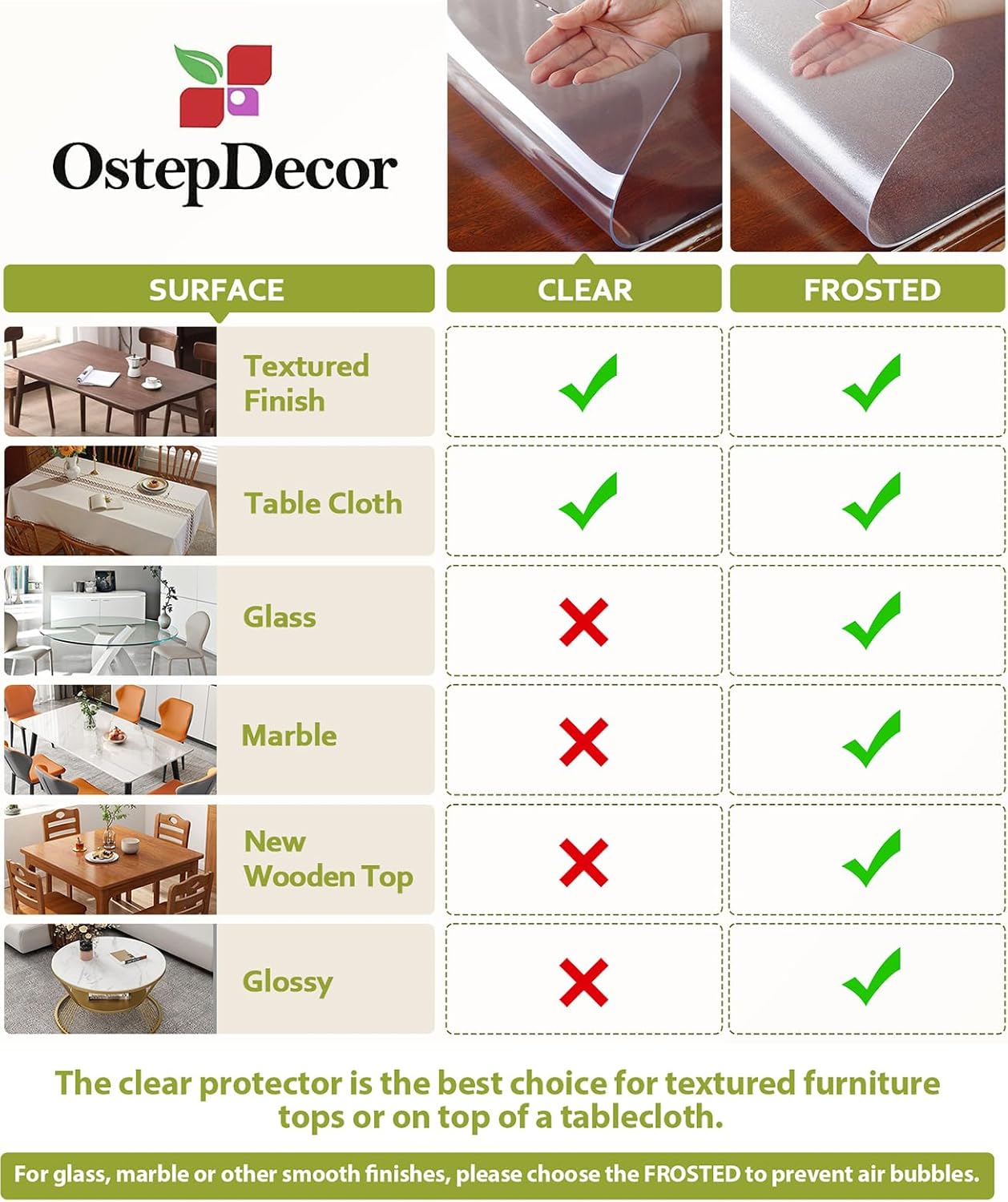 OstepDecor

| SURFACE | CLEAR | FROSTED |
|---|---|---|
| Textured Finish | ✓ | ✓ |
| Table Cloth | ✓ | ✓ |
| Glass | ✗ | ✓ |
| Marble | ✗ | ✓ |
| New Wooden Top | ✗ | ✓ |
| Glossy | ✗ | ✓ |

The clear protector is the best choice for textured furniture tops or on top of a tablecloth.

For glass, marble or other smooth finishes, please choose the FROSTED to prevent air bubbles.